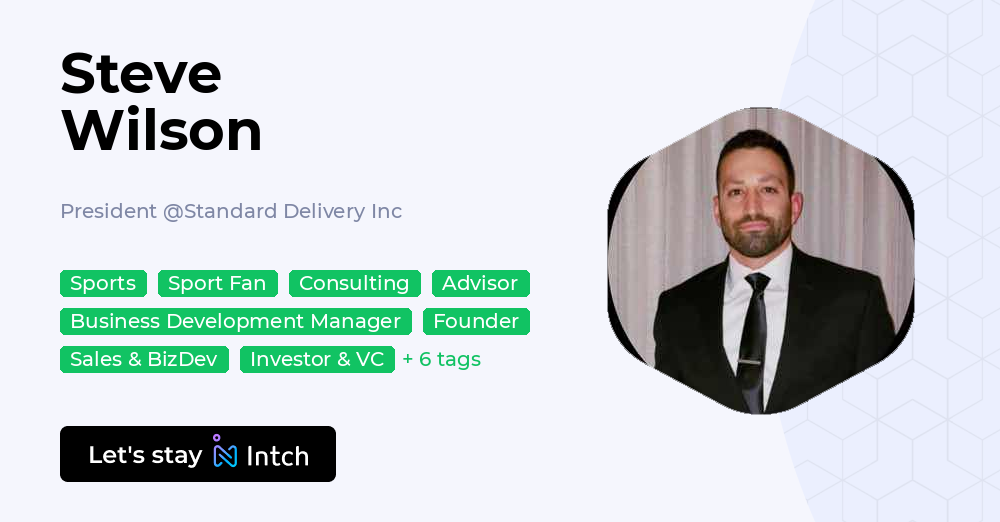 Steve Wilson

President @Standard Delivery Inc

Sports Sport Fan Consulting Advisor Business Development Manager Founder Sales & BizDev Investor & VC + 6 tags

Let's stay Intch